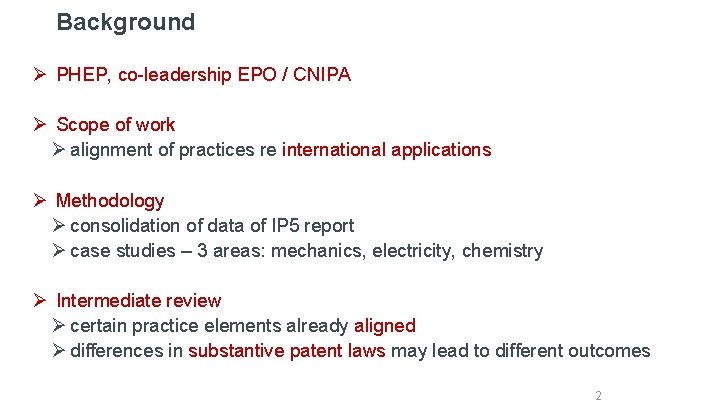 Background

➢ PHEP, co-leadership EPO / CNIPA

➢ Scope of work
➢ alignment of practices re international applications

➢ Methodology
➢ consolidation of data of IP5 report
➢ case studies – 3 areas: mechanics, electricity, chemistry

➢ Intermediate review
➢ certain practice elements already aligned
➢ differences in substantive patent laws may lead to different outcomes

2